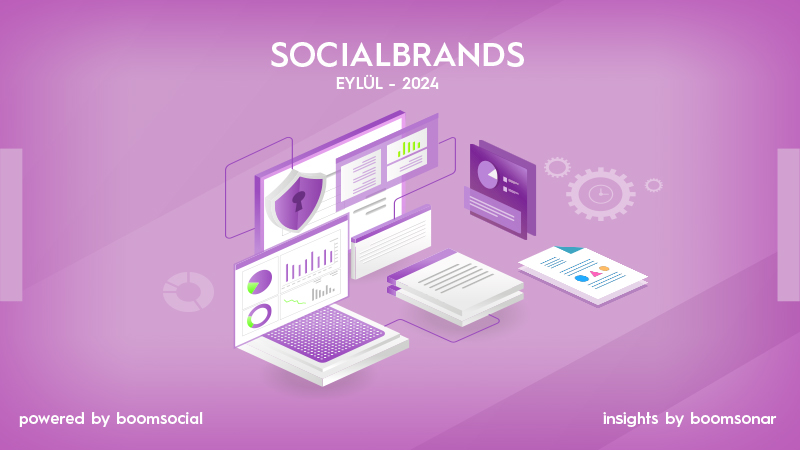 SOCIALBRANDS
EYLÜL - 2024

powered by boomsocial

insights by boomsonar